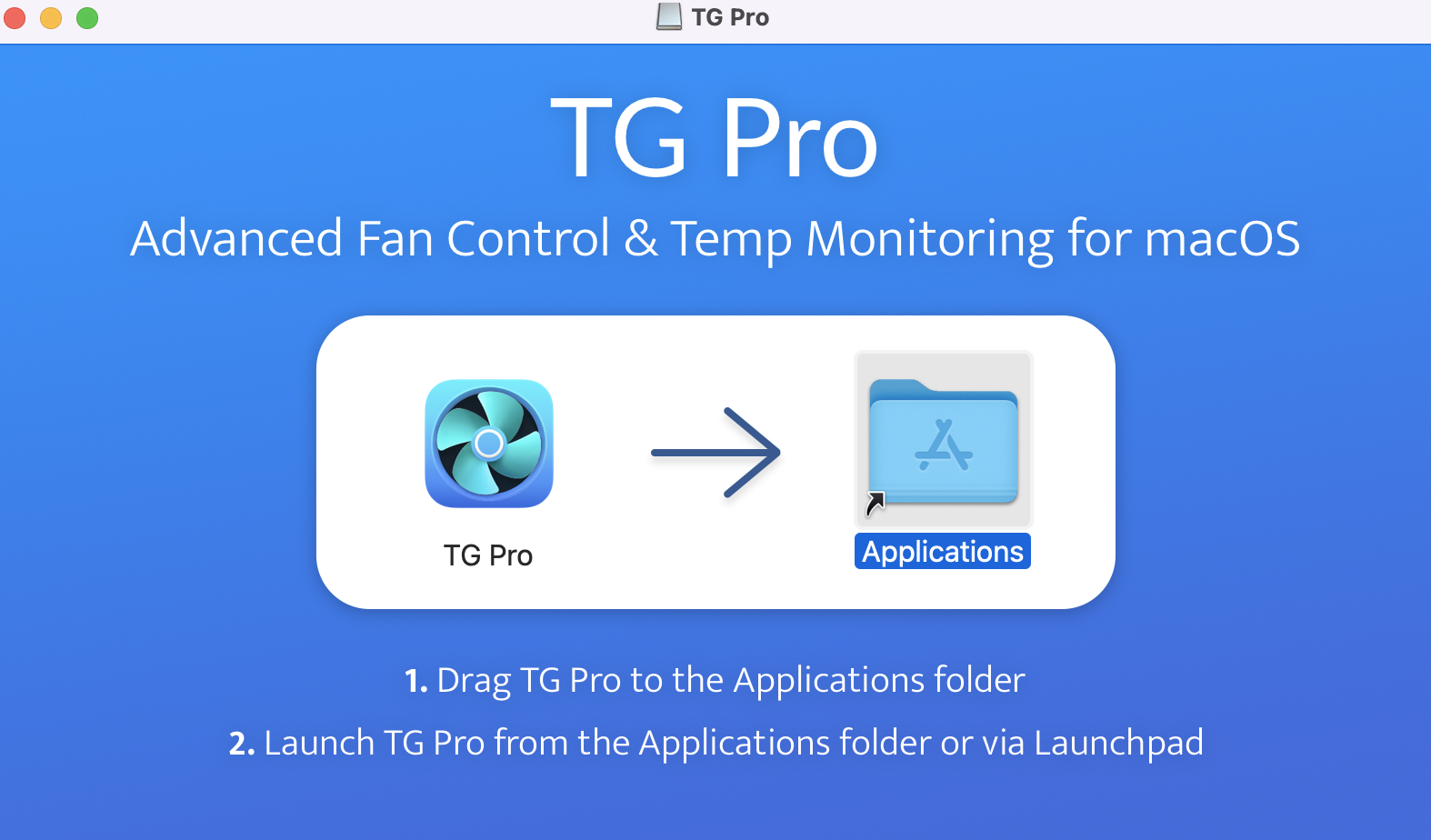 TG Pro

TG Pro

Advanced Fan Control & Temp Monitoring for macOS

TG Pro

Applications

1. Drag TG Pro to the Applications folder

2. Launch TG Pro from the Applications folder or via Launchpad